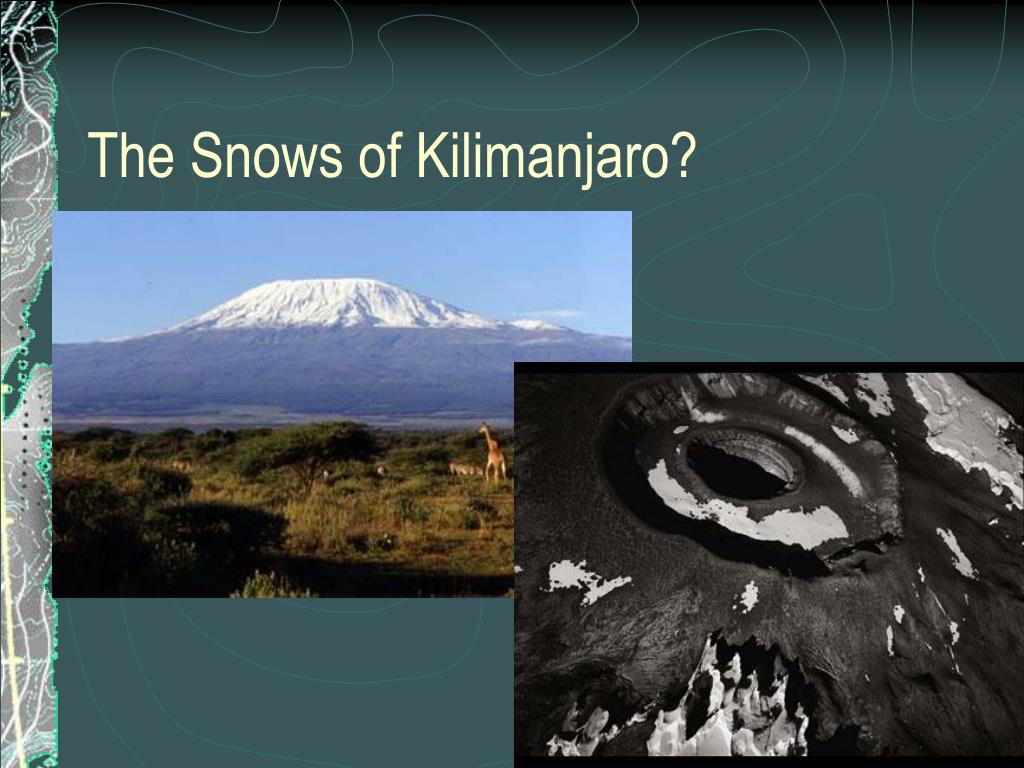 The Snows of Kilimanjaro?